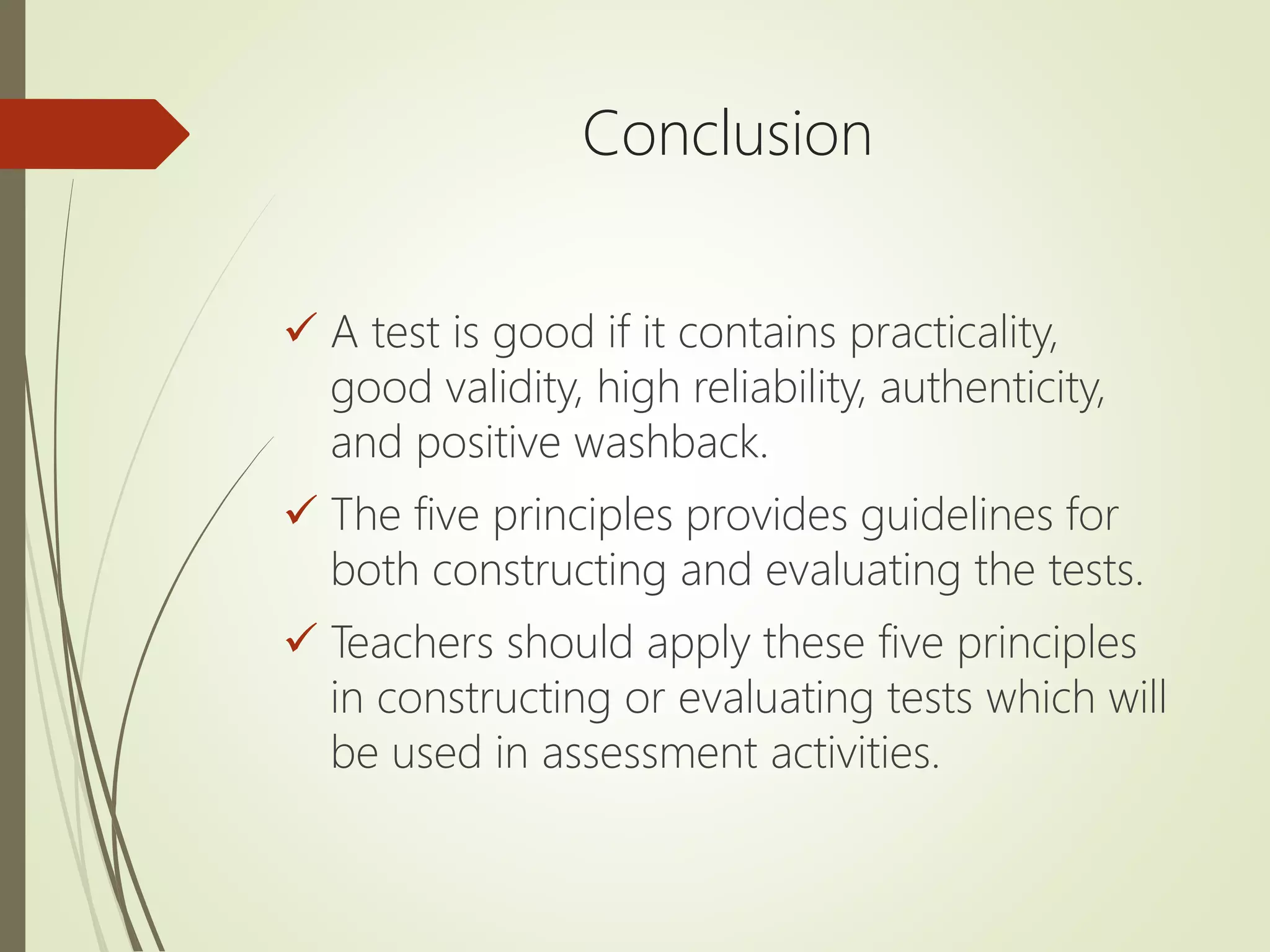 Conclusion

✓ A test is good if it contains practicality, good validity, high reliability, authenticity, and positive washback.

✓ The five principles provides guidelines for both constructing and evaluating the tests.

✓ Teachers should apply these five principles in constructing or evaluating tests which will be used in assessment activities.